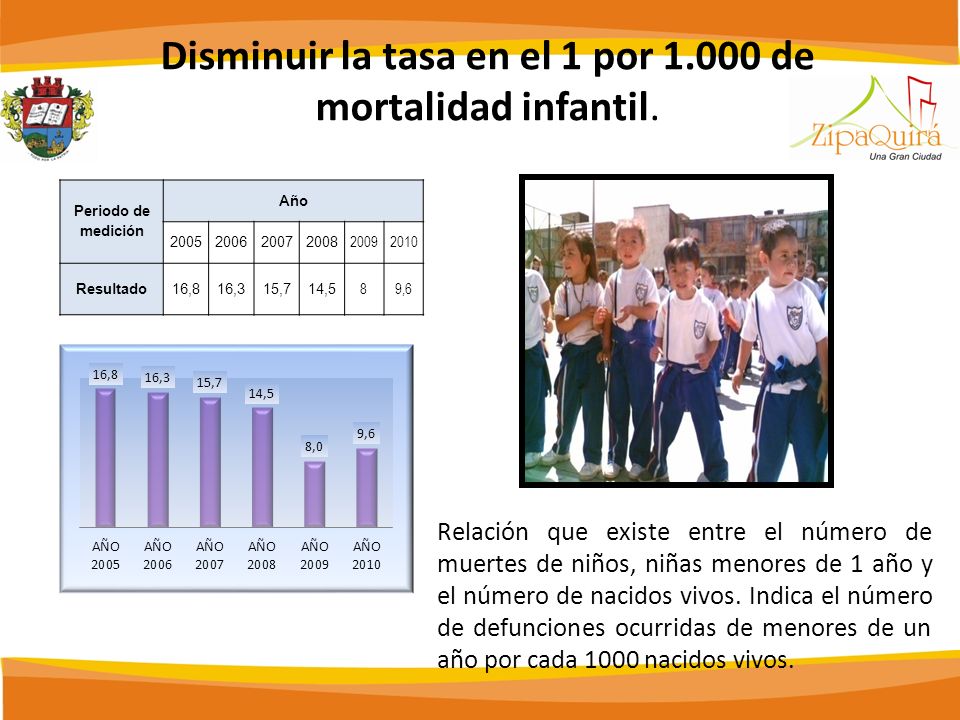 Disminuir la tasa en el 1 por 1.000 de mortalidad infantil.

ZipaQuirá
Una Gran Ciudad

| Periodo de medición | Año | | | | | |
|---|---|---|---|---|---|---|
| | 2005 | 2006 | 2007 | 2008 | 2009 | 2010 |
| Resultado | 16,8 | 16,3 | 15,7 | 14,5 | 8 | 9,6 |

16,8
16,3
15,7
14,5
8,0
9,6
AÑO 2005
AÑO 2006
AÑO 2007
AÑO 2008
AÑO 2009
AÑO 2010

Relación que existe entre el número de muertes de niños, niñas menores de 1 año y el número de nacidos vivos. Indica el número de defunciones ocurridas de menores de un año por cada 1000 nacidos vivos.